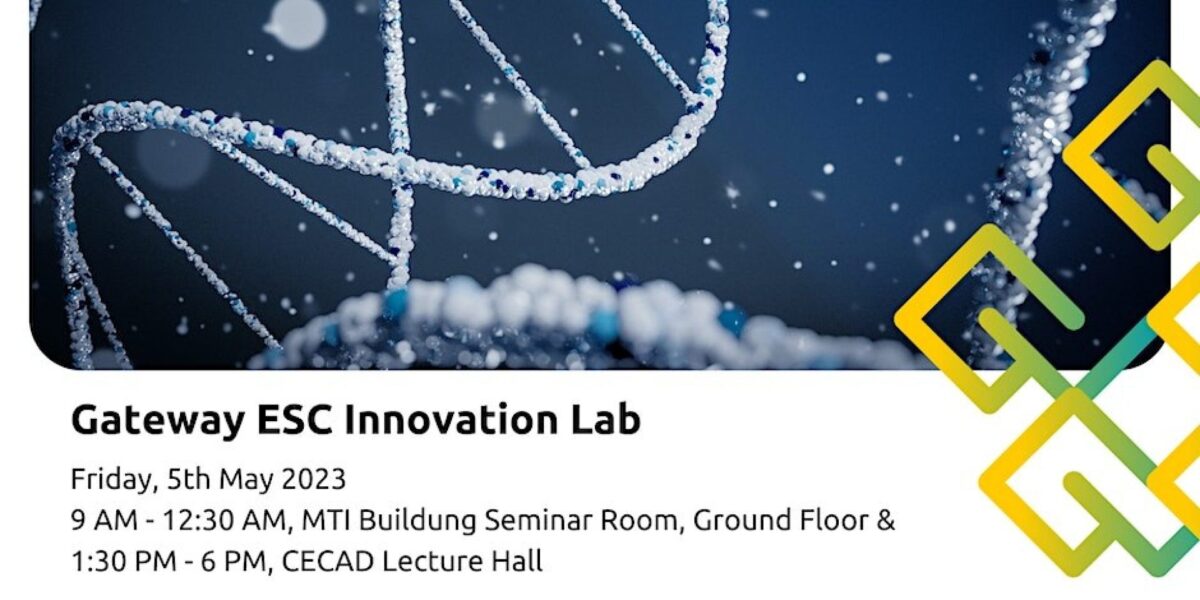 Gateway ESC Innovation Lab

Friday, 5th May 2023
9 AM - 12:30 AM, MTI Buildung Seminar Room, Ground Floor &
1:30 PM - 6 PM, CECAD Lecture Hall